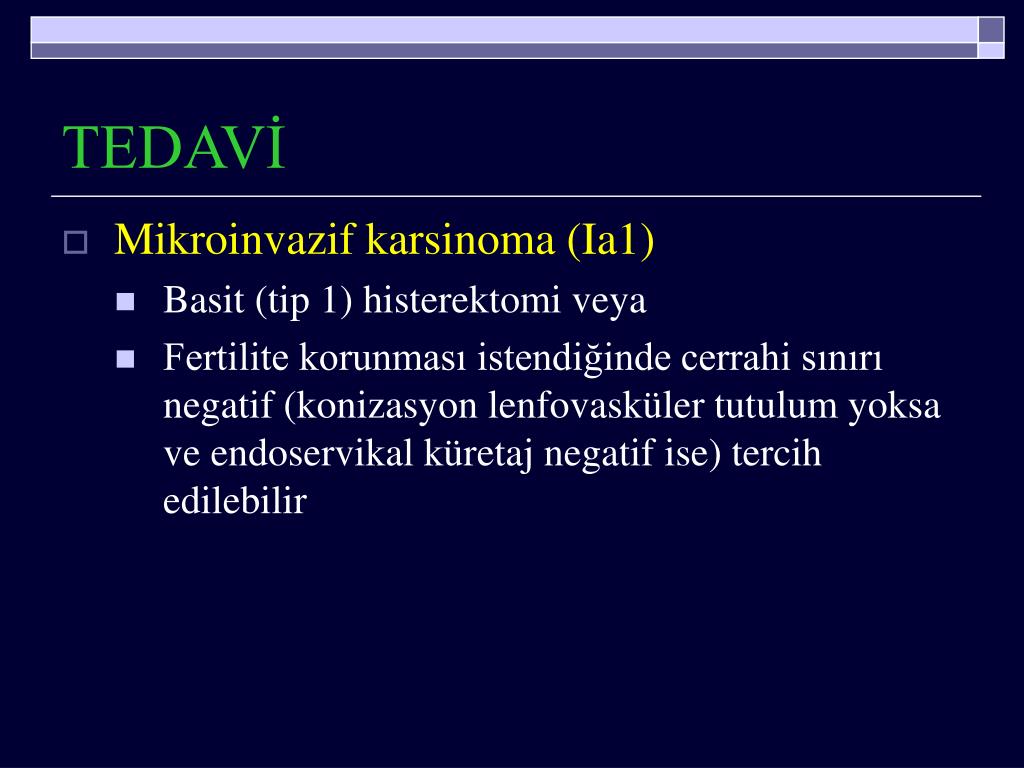 TEDAVİ

Mikroinvazif karsinoma (Ia1)

Basit (tip 1) histerektomi veya

Fertilite korunması istendiğinde cerrahi sınırı negatif (konizasyon lenfovasküler tutulum yoksa ve endoservikal küretaj negatif ise) tercih edilebilir